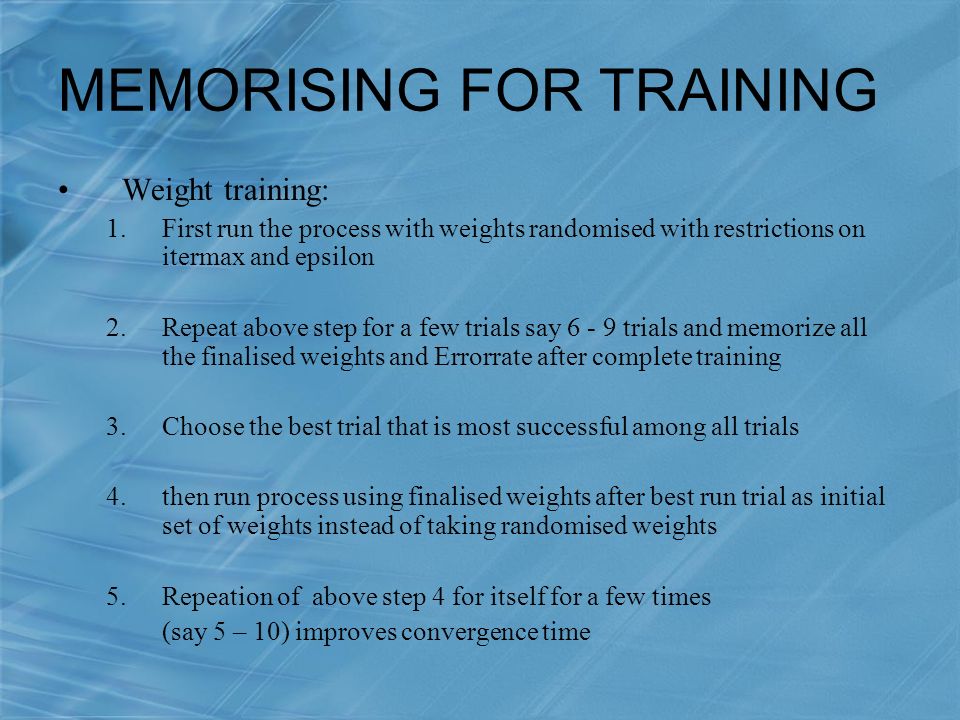 MEMORISING FOR TRAINING

• Weight training:

1. First run the process with weights randomised with restrictions on itermax and epsilon

2. Repeat above step for a few trials say 6 - 9 trials and memorize all the finalised weights and Errorrate after complete training

3. Choose the best trial that is most successful among all trials

4. then run process using finalised weights after best run trial as initial set of weights instead of taking randomised weights

5. Repeation of above step 4 for itself for a few times
(say 5 – 10) improves convergence time